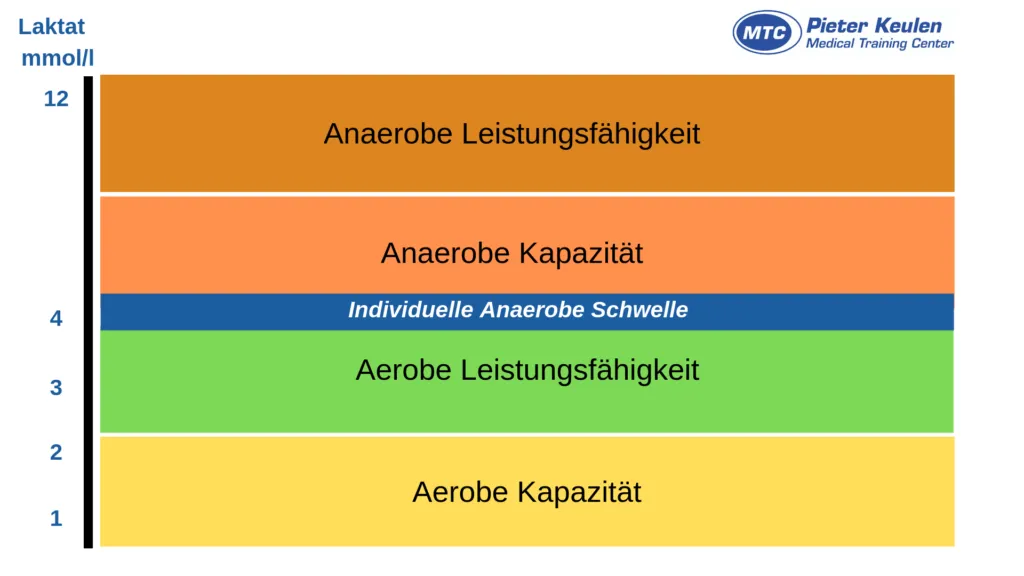 Laktat
mmol/l

MTC Pieter Keulen
Medical Training Center

12

Anaerobe Leistungsfähigkeit

Anaerobe Kapazität

4

Individuelle Anaerobe Schwelle

Aerobe Leistungsfähigkeit

3

2

Aerobe Kapazität

1